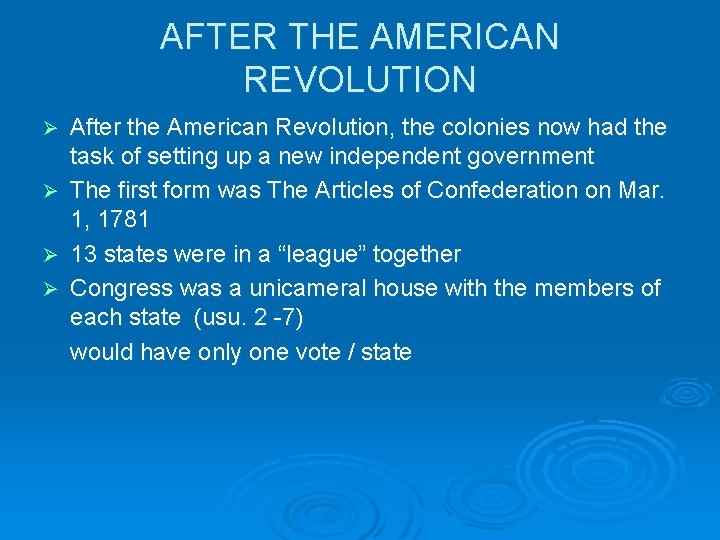 AFTER THE AMERICAN REVOLUTION

➢ After the American Revolution, the colonies now had the task of setting up a new independent government

➢ The first form was The Articles of Confederation on Mar. 1, 1781

➢ 13 states were in a “league” together

➢ Congress was a unicameral house with the members of each state (usu. 2 -7)

would have only one vote / state